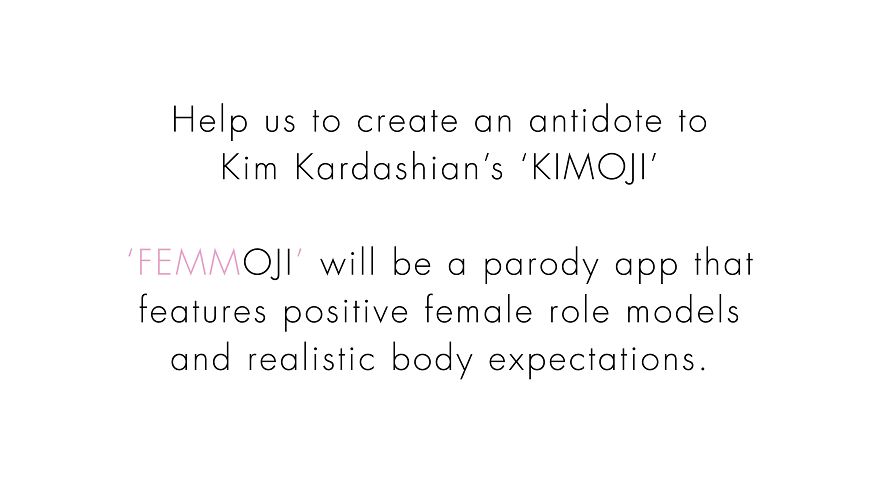 Help us to create an antidote to Kim Kardashian's 'KIMOJI'

'FEMMOJI' will be a parody app that features positive female role models and realistic body expectations.